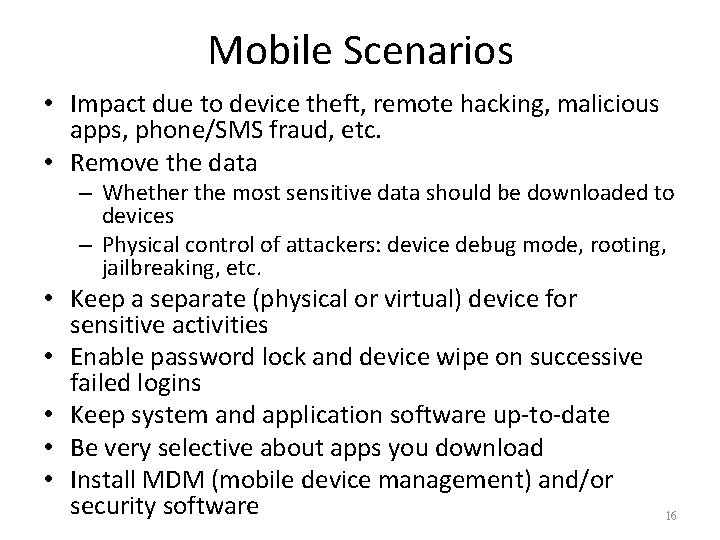 Mobile Scenarios

• Impact due to device theft, remote hacking, malicious apps, phone/SMS fraud, etc.
• Remove the data
– Whether the most sensitive data should be downloaded to devices
– Physical control of attackers: device debug mode, rooting, jailbreaking, etc.
• Keep a separate (physical or virtual) device for sensitive activities
• Enable password lock and device wipe on successive failed logins
• Keep system and application software up-to-date
• Be very selective about apps you download
• Install MDM (mobile device management) and/or security software

16